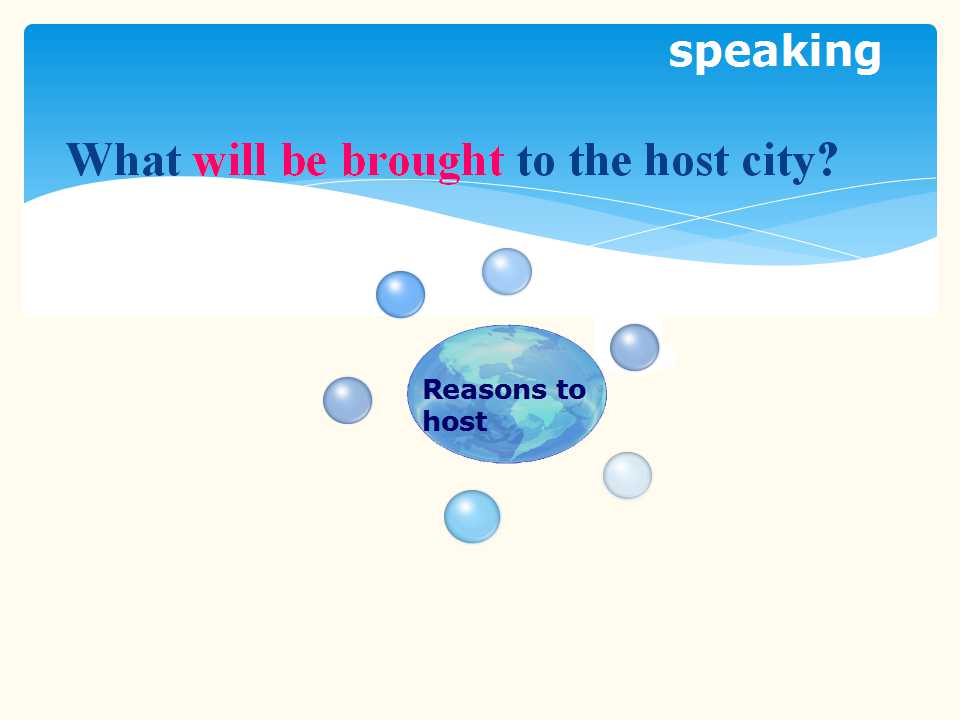 speaking

What will be brought to the host city?

Reasons to host